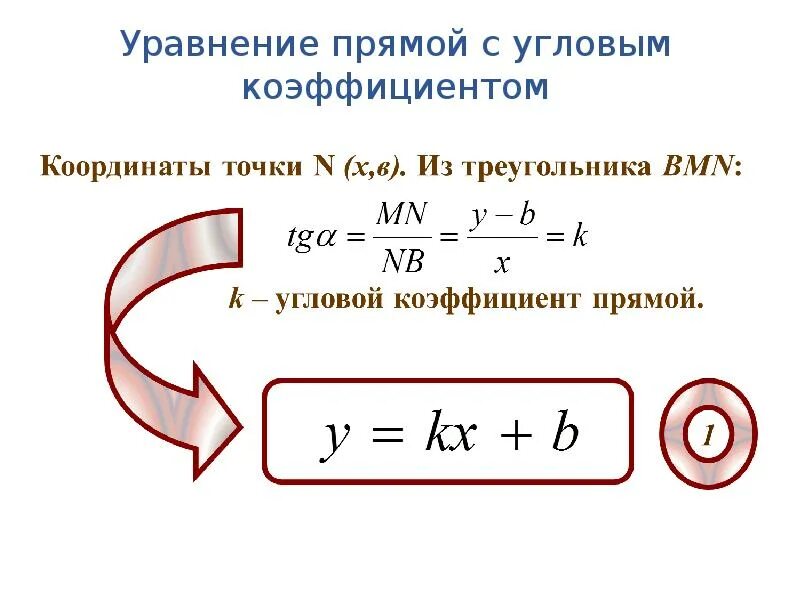 Уравнение прямой с угловым коэффициентом

Координаты точки N (х,в). Из треугольника BMN:

$tg\alpha = \frac{MN}{NB} = \frac{y-b}{x} = k$

k – угловой коэффициент прямой.

$y = kx + b$

1